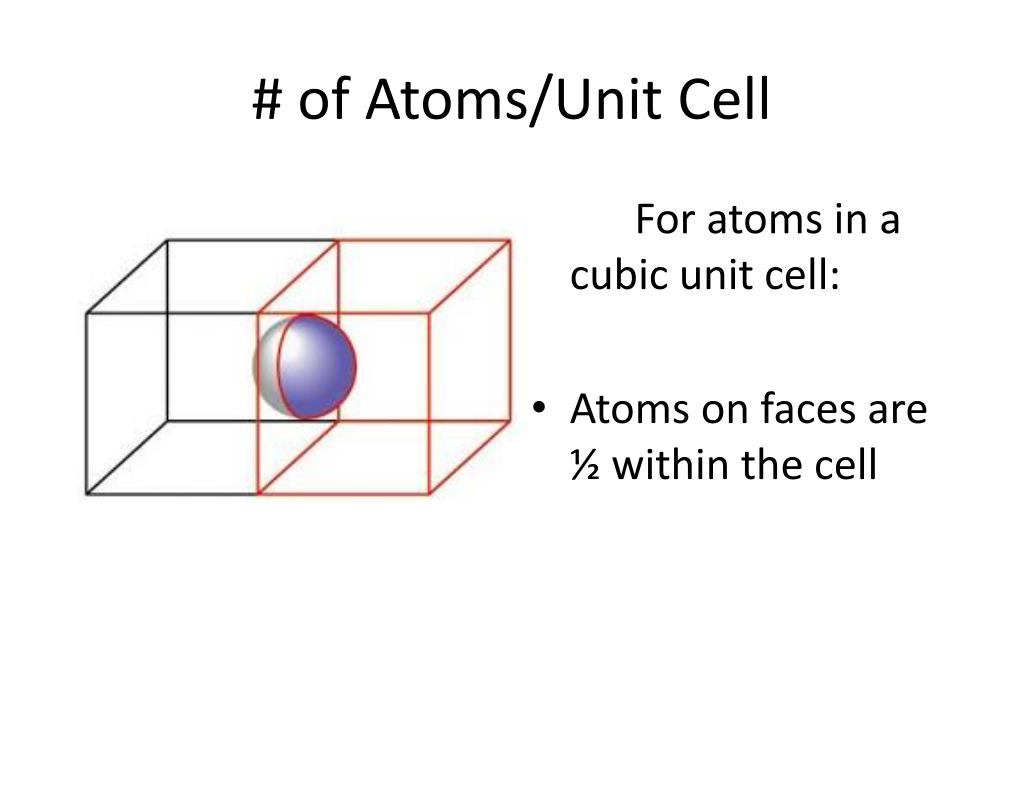 # of Atoms/Unit Cell

For atoms in a cubic unit cell:

• Atoms on faces are ½ within the cell